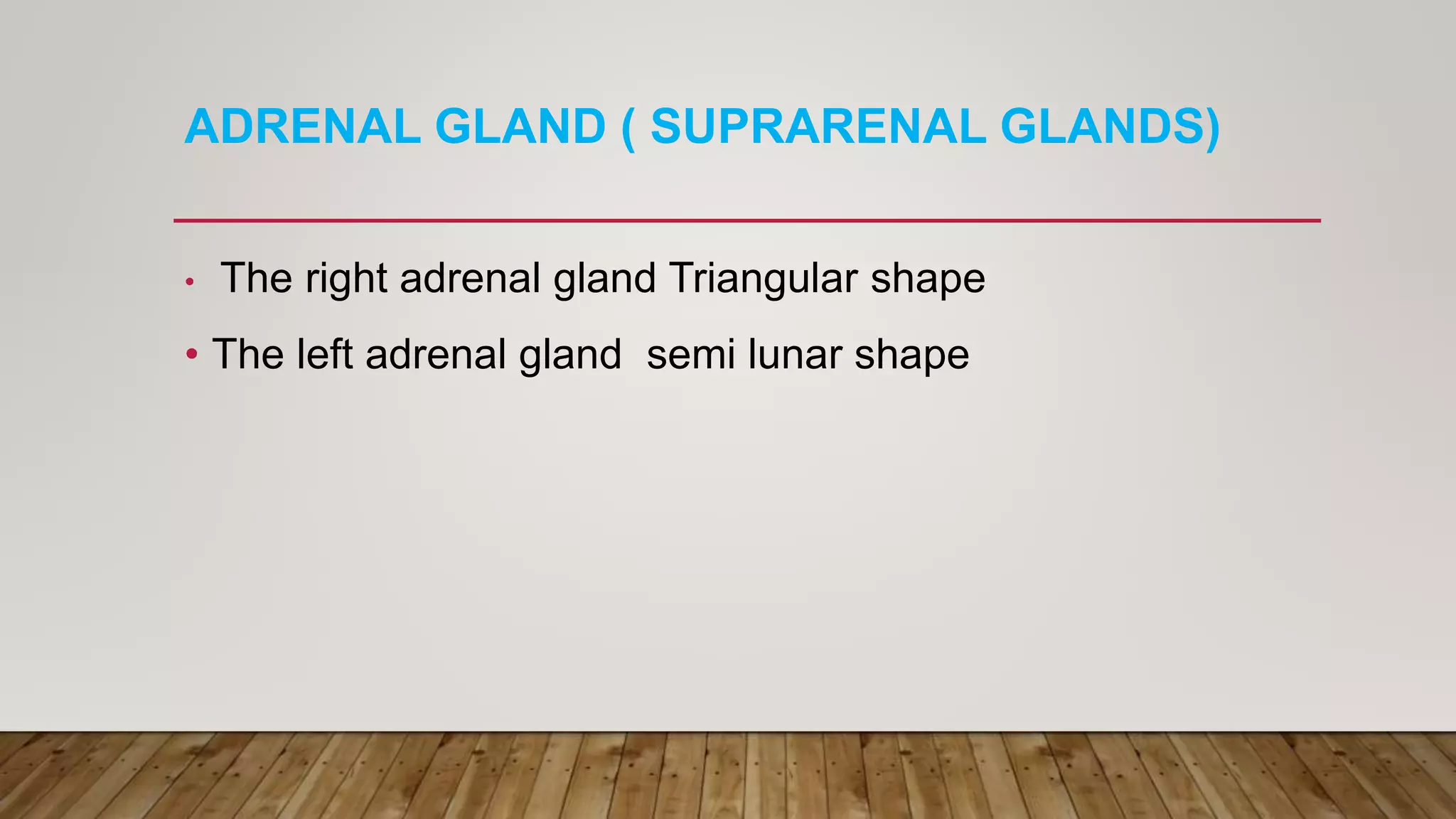 ADRENAL GLAND ( SUPRARENAL GLANDS)

• The right adrenal gland Triangular shape
• The left adrenal gland semi lunar shape